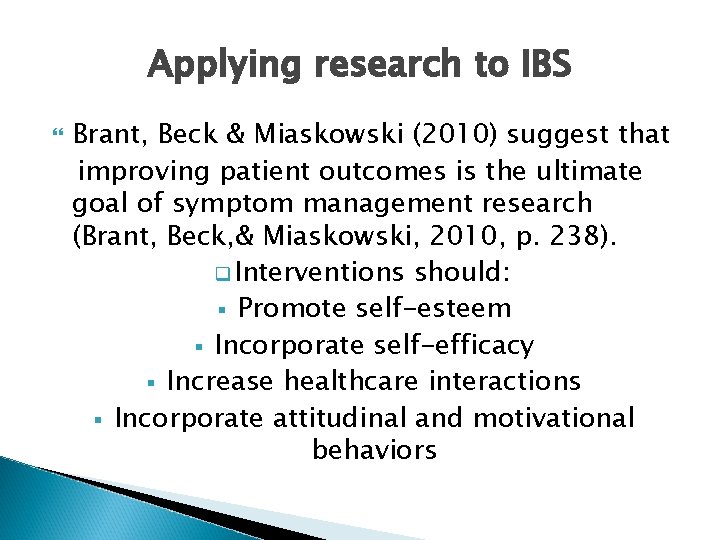 Applying research to IBS

Brant, Beck & Miaskowski (2010) suggest that improving patient outcomes is the ultimate goal of symptom management research (Brant, Beck,& Miaskowski, 2010, p. 238).

Interventions should:

Promote self-esteem

Incorporate self-efficacy

Increase healthcare interactions

Incorporate attitudinal and motivational behaviors